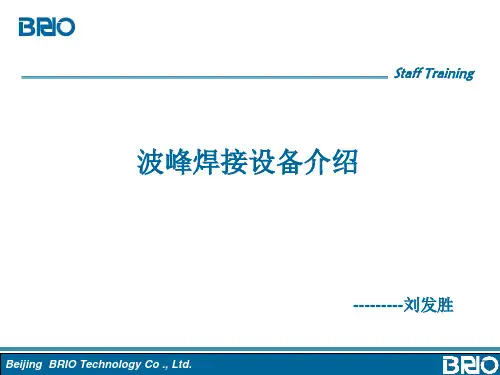 BRIO

Staff Training

波峰焊接设备介绍

---------刘发胜

Beijing BRIO Technology Co ., Ltd.

BRIO